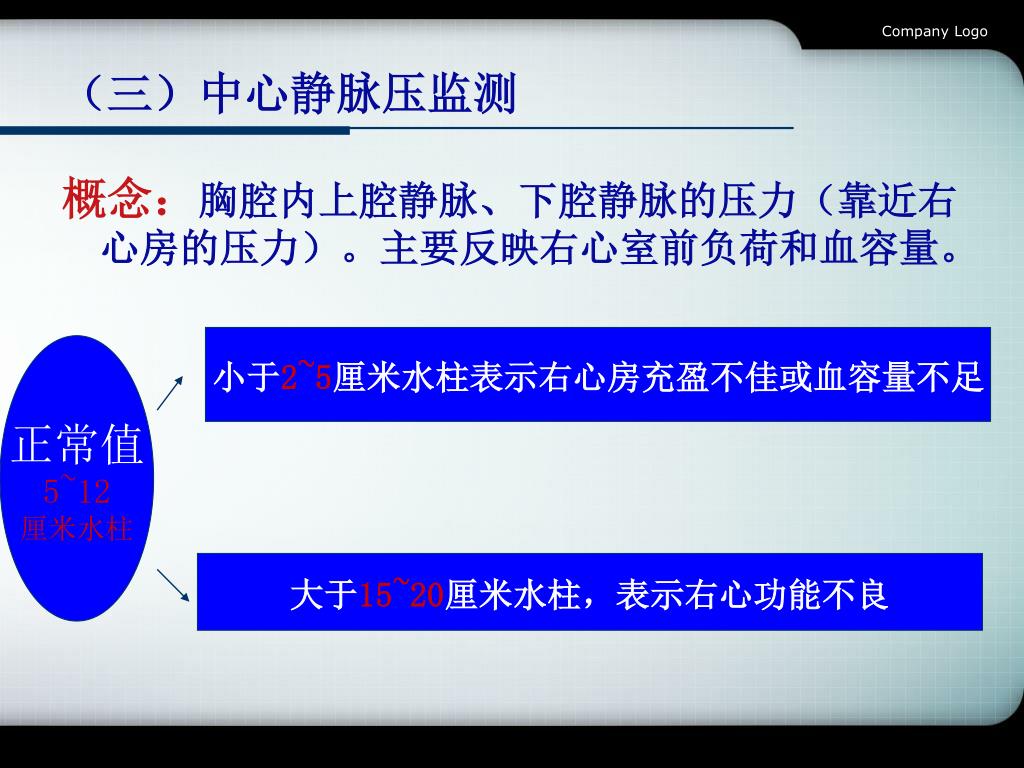 Company Logo

（三）中心静脉压监测

概念：胸腔内上腔静脉、下腔静脉的压力（靠近右心房的压力）。主要反映右心室前负荷和血容量。

正常值
5~12
厘米水柱

小于2~5厘米水柱表示右心房充盈不佳或血容量不足

大于15~20厘米水柱，表示右心功能不良